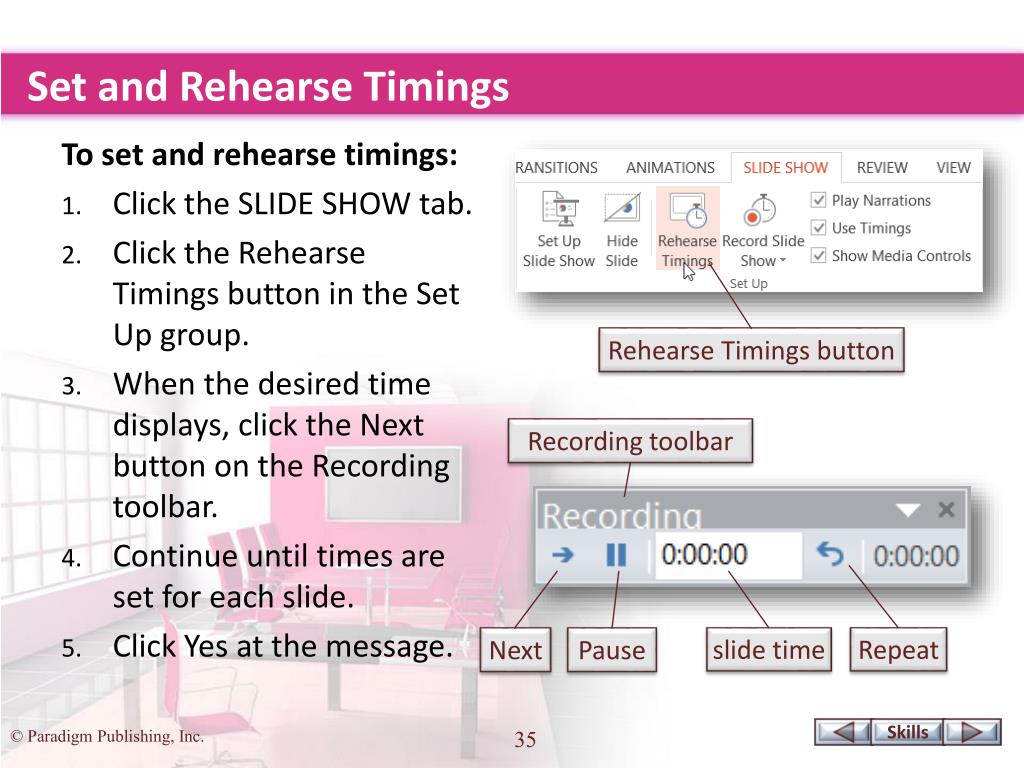 Set and Rehearse Timings

To set and rehearse timings:

1. Click the SLIDE SHOW tab.
2. Click the Rehearse Timings button in the Set Up group.
3. When the desired time displays, click the Next button on the Recording toolbar.
4. Continue until times are set for each slide.
5. Click Yes at the message.

RANSITIONS ANIMATIONS SLIDE SHOW REVIEW VIEW

Set Up Slide Show Hide Slide Rehearse Timings Record Slide Show

Play Narrations
Use Timings
Show Media Controls

Set Up

Rehearse Timings button

Recording toolbar

Recording

0:00:00 0:00:00

Next Pause slide time Repeat

© Paradigm Publishing, Inc.

35

Skills